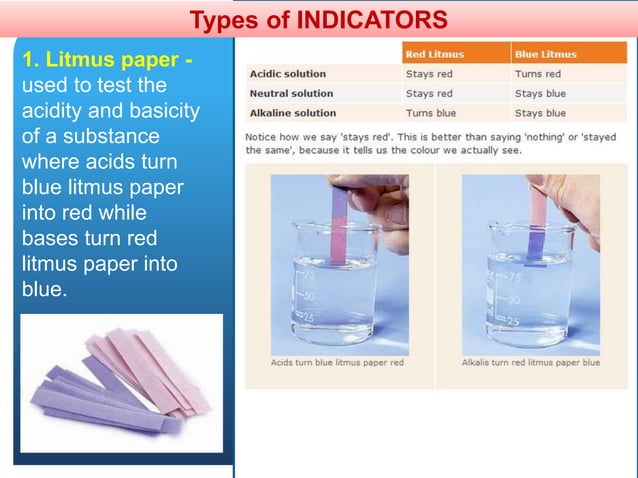 Types of INDICATORS

1. Litmus paper - used to test the acidity and basicity of a substance where acids turn blue litmus paper into red while bases turn red litmus paper into blue.

| | Red Litmus | Blue Litmus |
|---|---|---|
| Acidic solution | Stays red | Turns red |
| Neutral solution | Stays red | Stays blue |
| Alkaline solution | Turns blue | Stays blue |

Notice how we say 'stays red'. This is better than saying 'nothing' or 'stayed the same', because it tells us the colour we actually see.

75
50
25

Acids turn blue litmus paper red

75
50
25

Alkalis turn red litmus paper blue